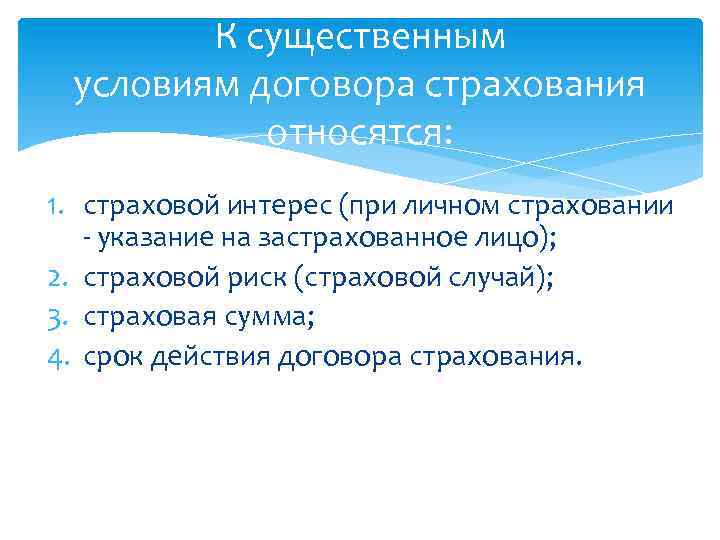 К существенным условиям договора страхования относятся:

1. страховой интерес (при личном страховании - указание на застрахованное лицо);
2. страховой риск (страховой случай);
3. страховая сумма;
4. срок действия договора страхования.